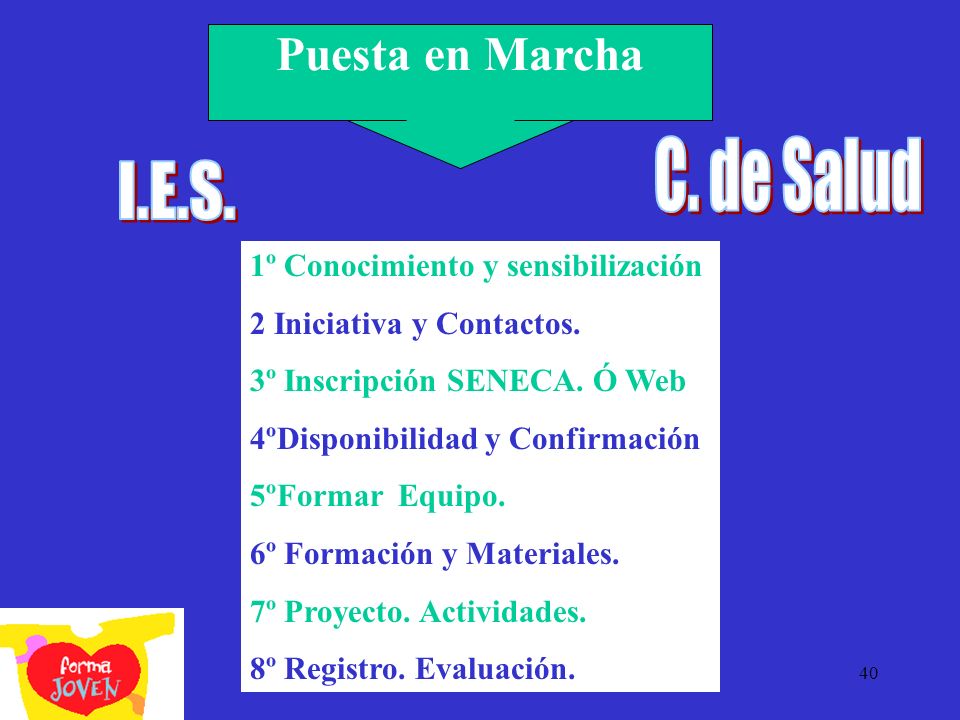 Puesta en Marcha

I.E.S.

C. de Salud

1º Conocimiento y sensibilización

2 Iniciativa y Contactos.

3º Inscripción SENECA. Ó Web

4ºDisponibilidad y Confirmación

5ºFormar Equipo.

6º Formación y Materiales.

7º Proyecto. Actividades.

8º Registro. Evaluación.

forma JOVEN

40